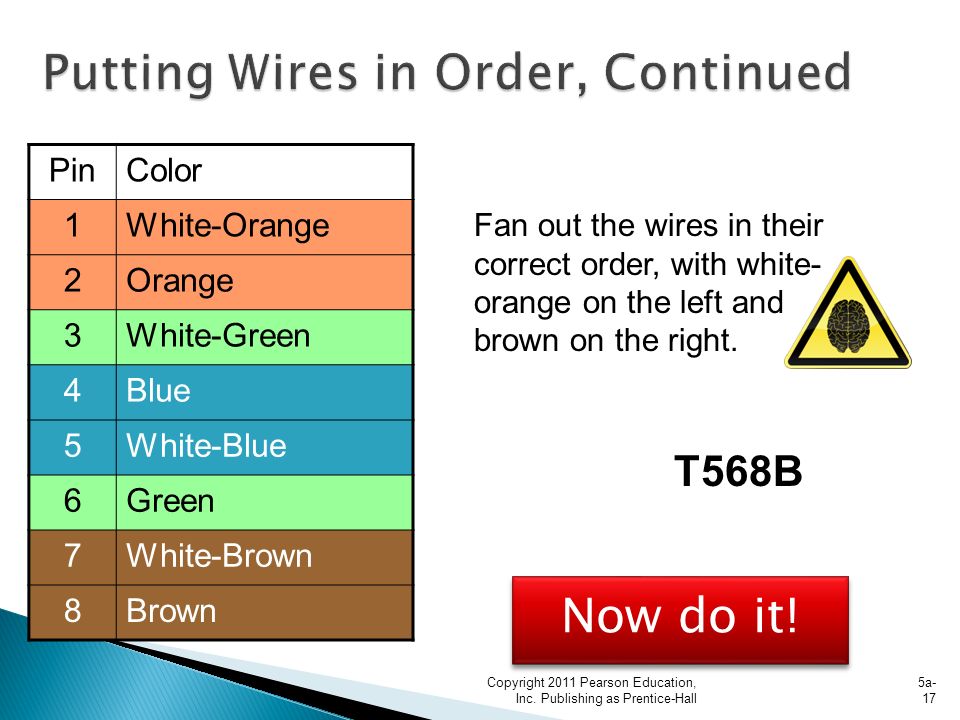 Putting Wires in Order, Continued

| Pin | Color |
|---|---|
| 1 | White-Orange |
| 2 | Orange |
| 3 | White-Green |
| 4 | Blue |
| 5 | White-Blue |
| 6 | Green |
| 7 | White-Brown |
| 8 | Brown |

Fan out the wires in their correct order, with white-orange on the left and brown on the right.

T568B

Now do it!

Copyright 2011 Pearson Education, Inc. Publishing as Prentice-Hall

5a-17